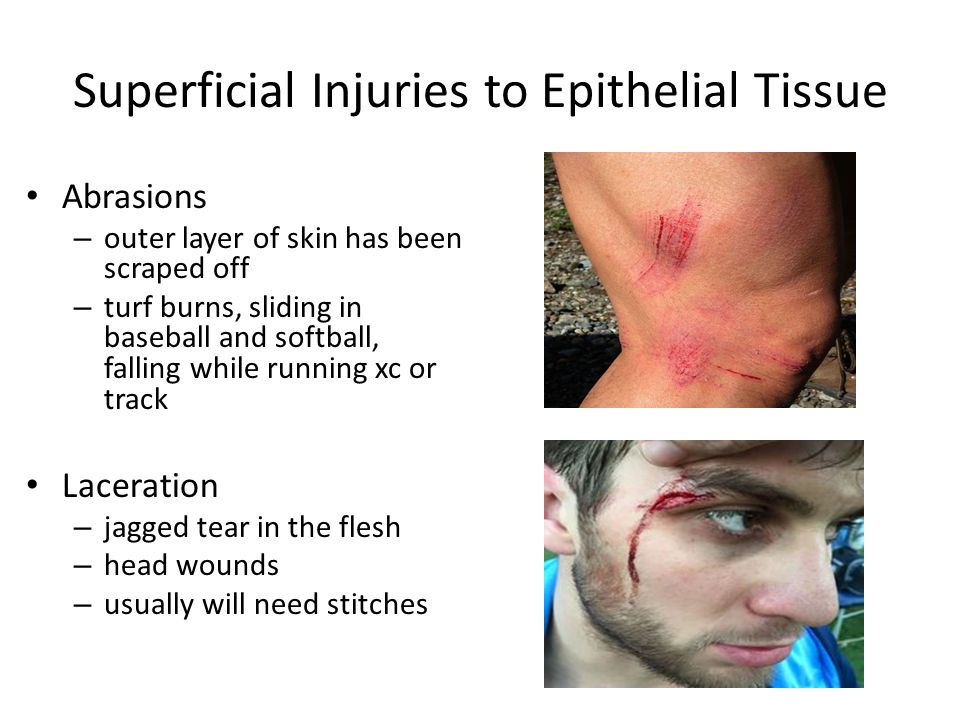 Superficial Injuries to Epithelial Tissue

• Abrasions
– outer layer of skin has been scraped off
– turf burns, sliding in baseball and softball, falling while running xc or track

• Laceration
– jagged tear in the flesh
– head wounds
– usually will need stitches